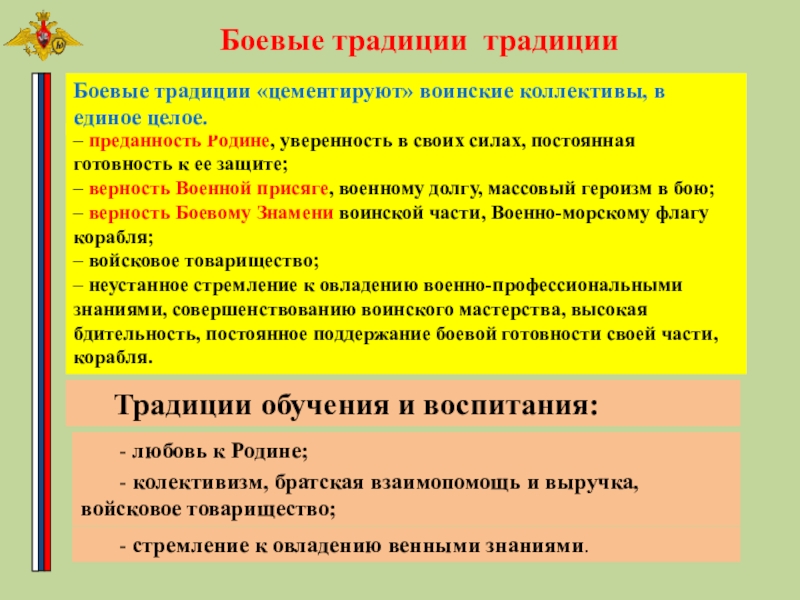 Боевые традиции традиции

Боевые традиции «цементируют» воинские коллективы, в единое целое.
– преданность Родине, уверенность в своих силах, постоянная готовность к ее защите;
– верность Военной присяге, военному долгу, массовый героизм в бою;
– верность Боевому Знамени воинской части, Военно-морскому флагу корабля;
– войсковое товарищество;
– неустанное стремление к овладению военно-профессиональными знаниями, совершенствованию воинского мастерства, высокая бдительность, постоянное поддержание боевой готовности своей части, корабля.

Традиции обучения и воспитания:

- любовь к Родине;

- колективизм, братская взаимопомощь и выручка, войсковое товарищество;

- стремление к овладению венными знаниями.